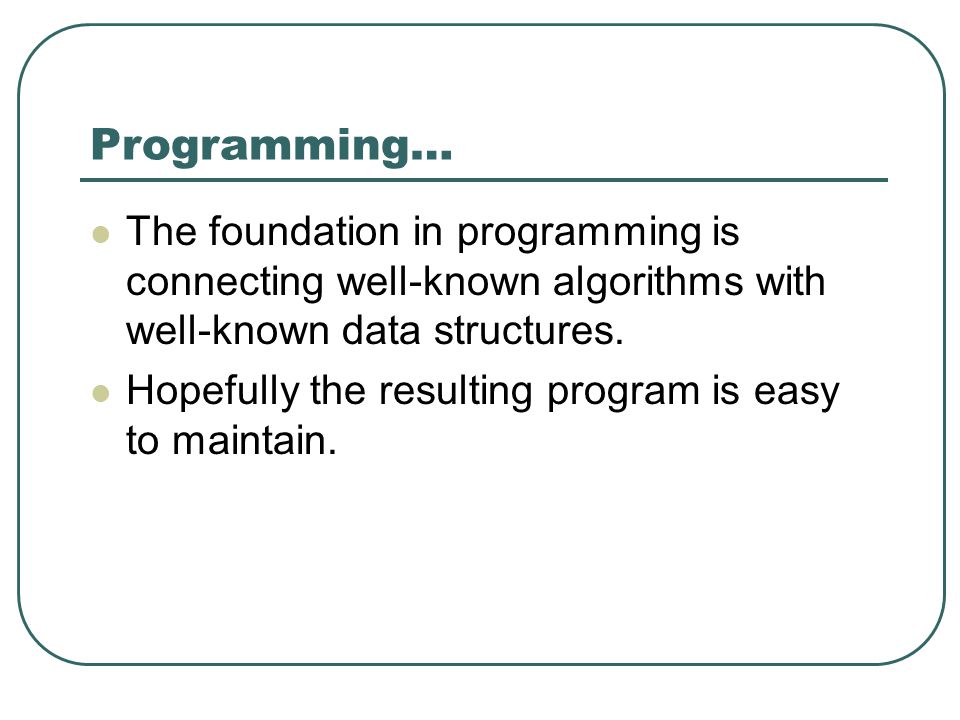 Programming…

- The foundation in programming is connecting well-known algorithms with well-known data structures.
- Hopefully the resulting program is easy to maintain.